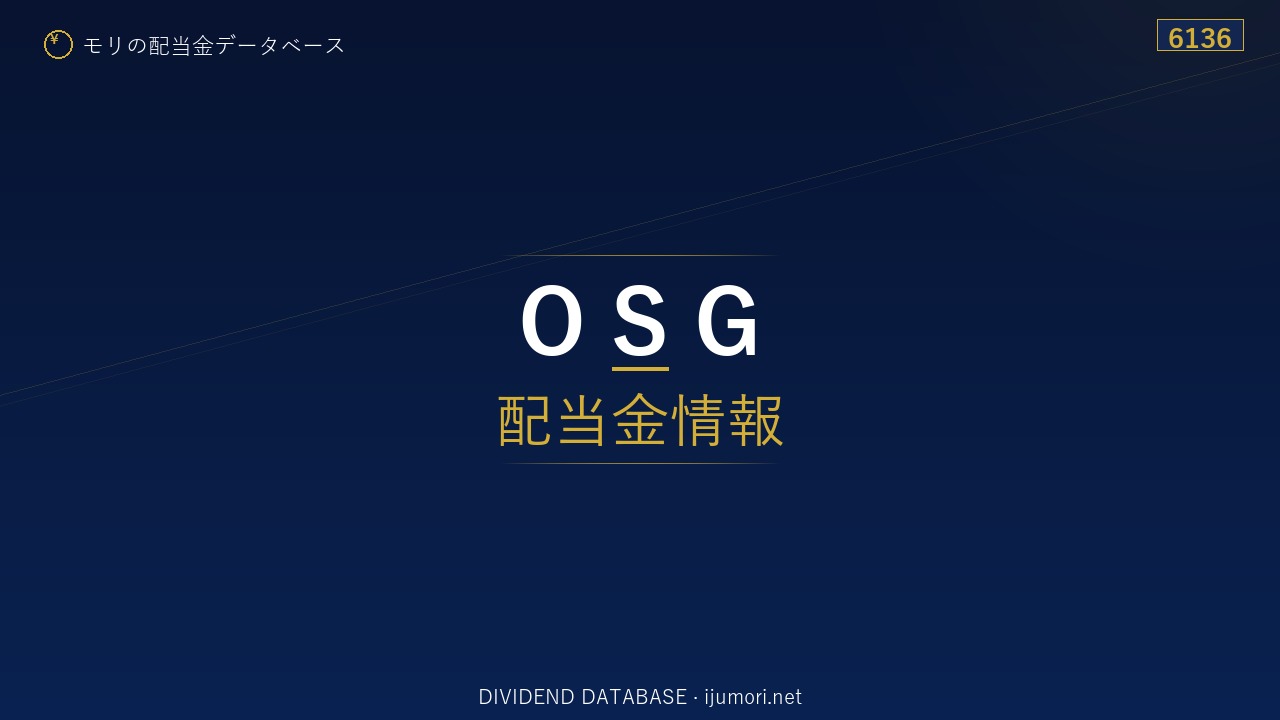 ¥ モリの配当金データベース

6136

OSG
配当金情報

DIVIDEND DATABASE · ijumori.net